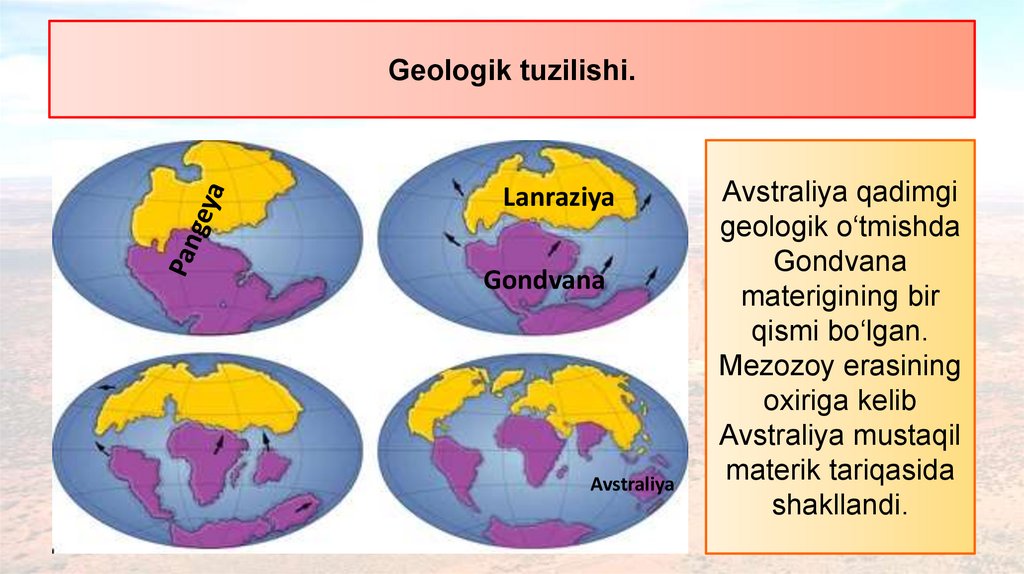 Geologik tuzilishi.

Pangeya

Lanraziya

Gondvana

Avstraliya

Avstraliya qadimgi geologik o‘tmishda Gondvana materigining bir qismi bo‘lgan. Mezozoy erasining oxiriga kelib Avstraliya mustaqil materik tariqasida shakllandi.